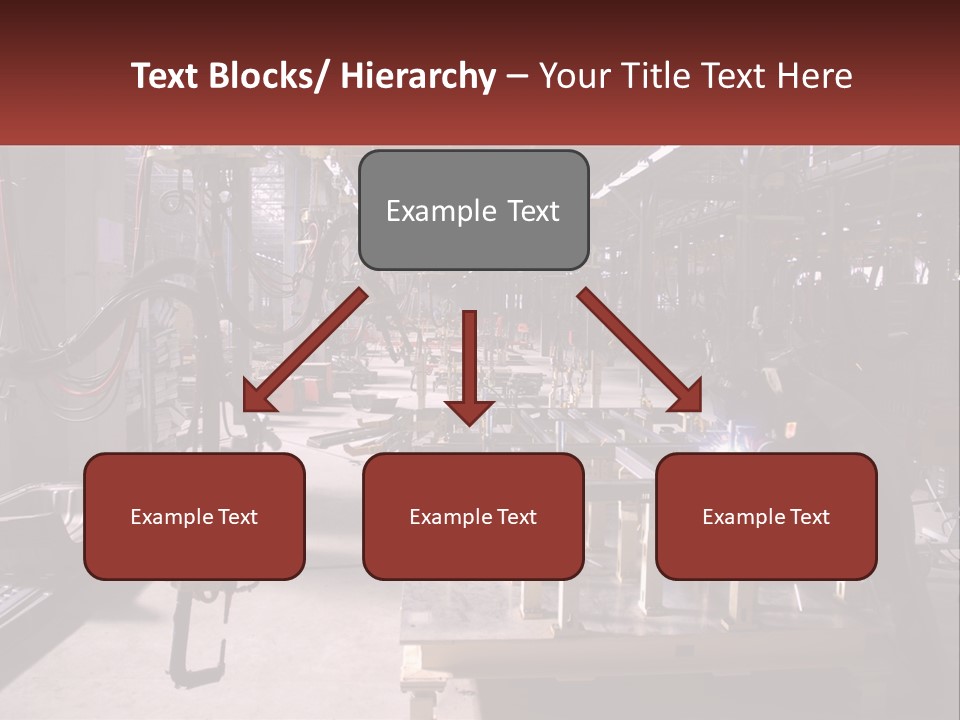 Text Blocks/ Hierarchy – Your Title Text Here

Example Text

Example Text

Example Text

Example Text